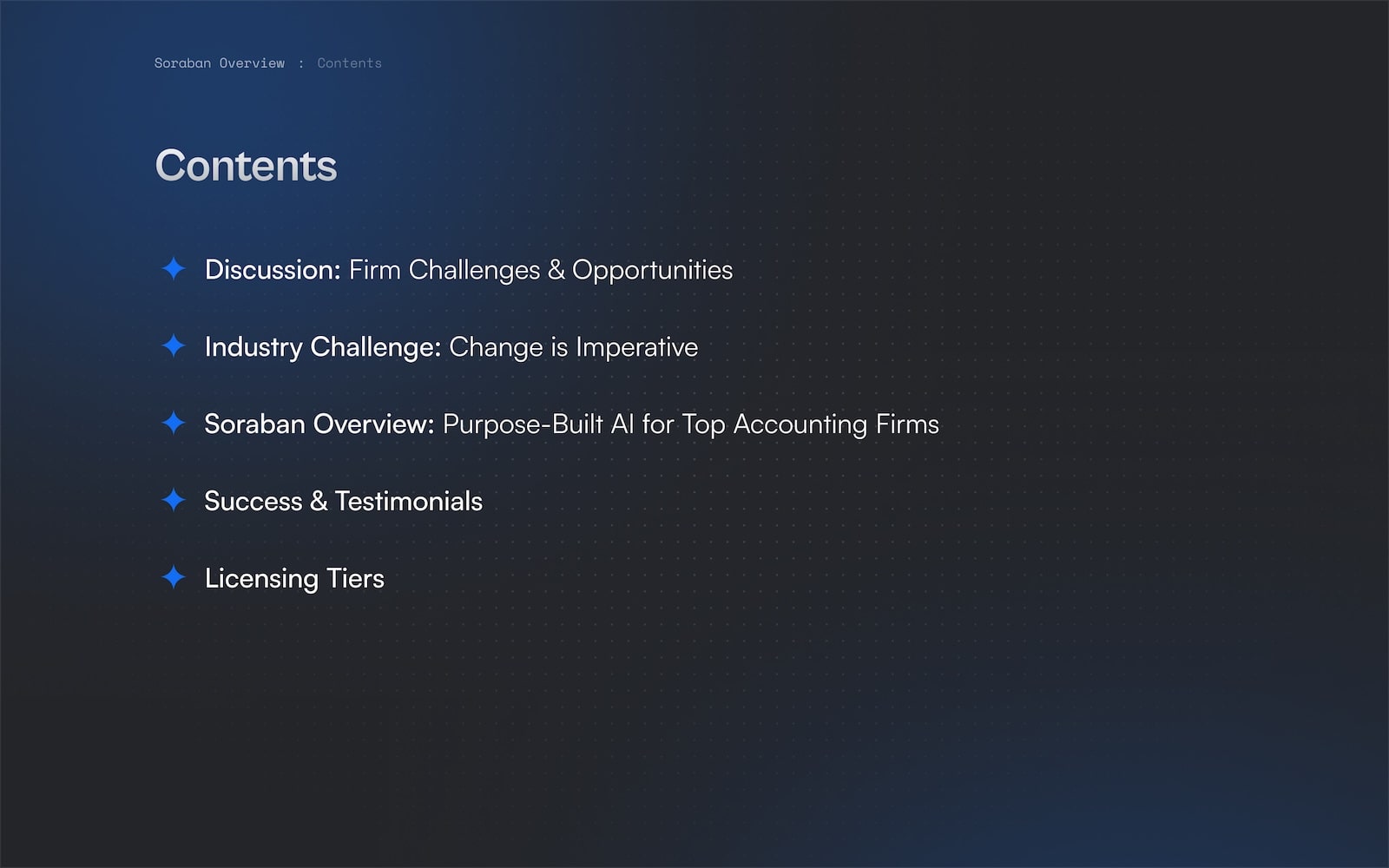 Soraban Overview : Contents

Contents

Discussion: Firm Challenges & Opportunities

Industry Challenge: Change is Imperative

Soraban Overview: Purpose-Built AI for Top Accounting Firms

Success & Testimonials

Licensing Tiers